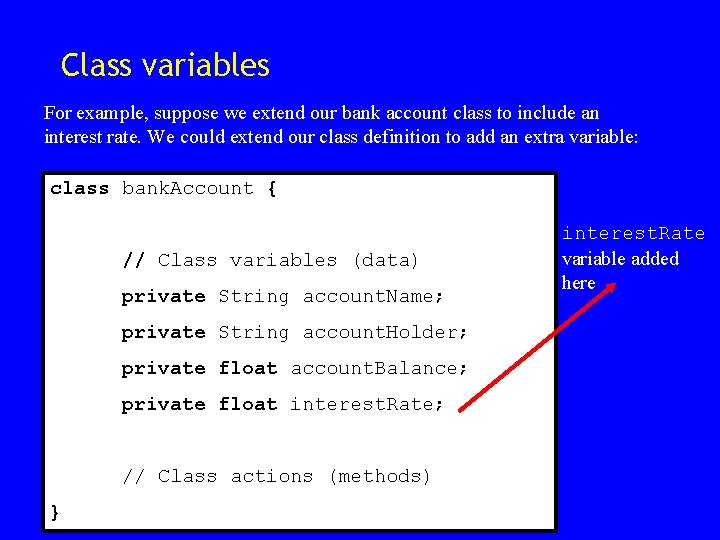 Class variables

For example, suppose we extend our bank account class to include an interest rate. We could extend our class definition to add an extra variable:

class bankAccount {

// Class variables (data)
private String accountName;
private String accountHolder;
private float accountBalance;
private float interestRate;

// Class actions (methods)
}

interestRate variable added here